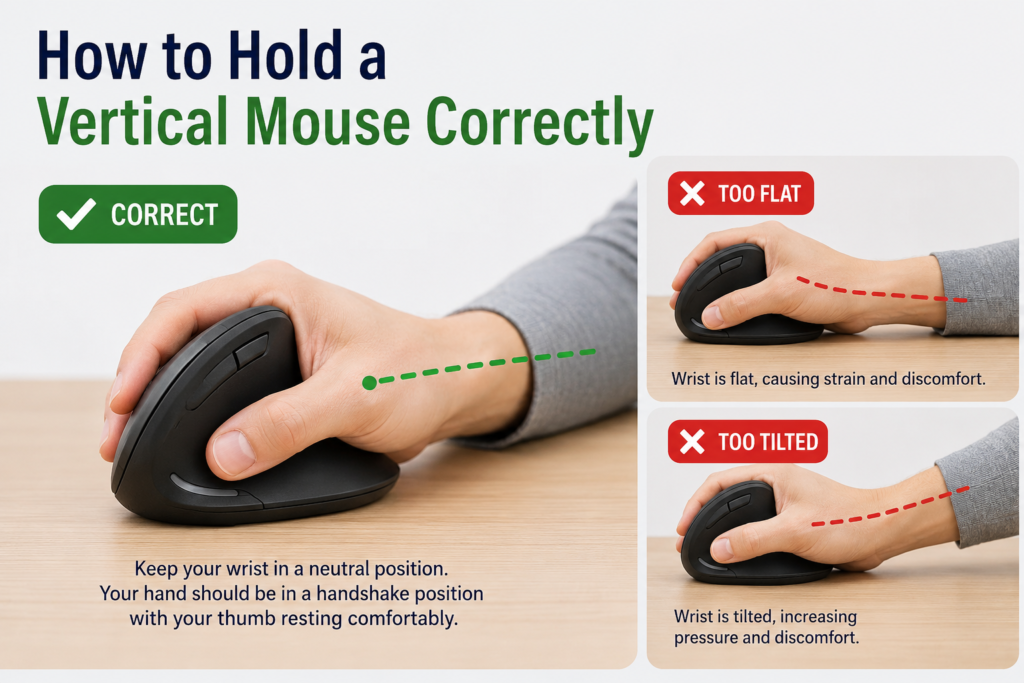 How to Hold a
Vertical Mouse Correctly

CORRECT

Keep your wrist in a neutral position. Your hand should be in a handshake position with your thumb resting comfortably.

TOO FLAT

Wrist is flat, causing strain and discomfort.

TOO TILTED

Wrist is tilted, increasing pressure and discomfort.